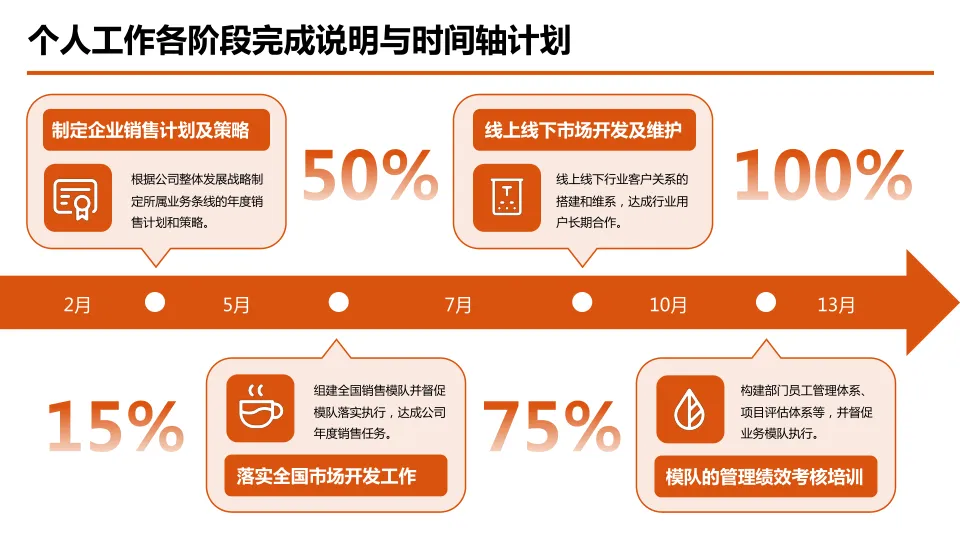 个人工作各阶段完成说明与时间轴计划

制定企业销售计划及策略

根据公司整体发展战略制定所属业务条线的年度销售计划和策略。

50%

线上线下市场开发及维护

线上线下行业客户关系的搭建和维系，达成行业用户长期合作。

100%

2月 5月 7月 10月 13月

15%

组建全国销售模队并督促模队落实执行，达成公司年度销售任务。

落实全国市场开发工作

75%

构建部门员工管理体系、项目评估体系等，并督促业务模队执行。

模队的管理绩效考核培训